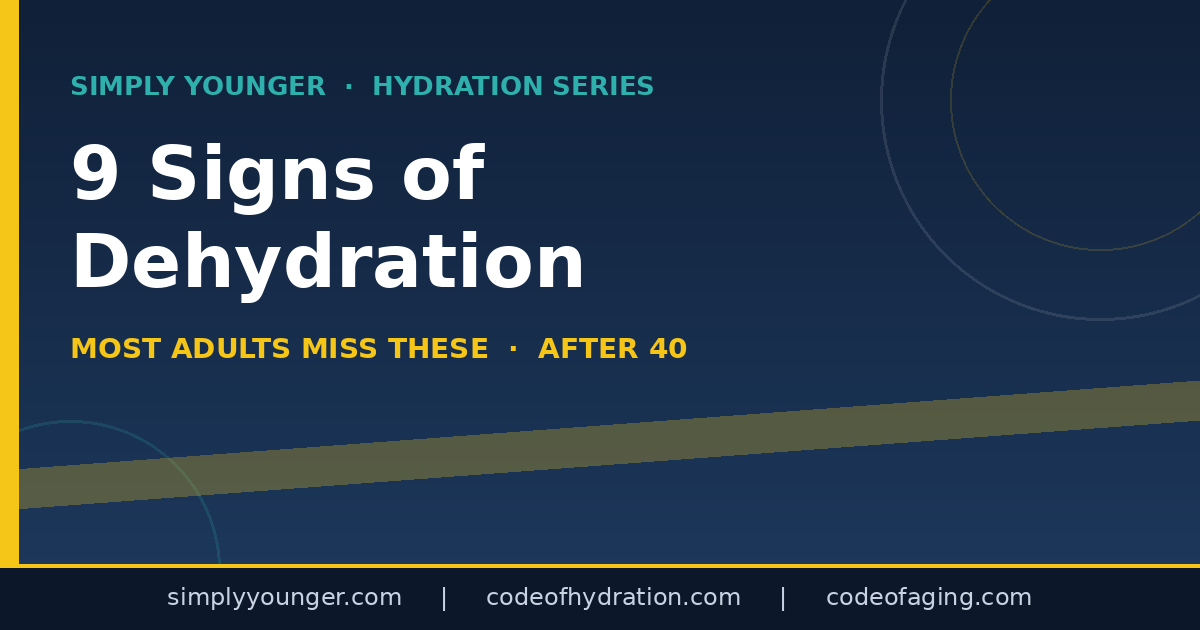 SIMPLY YOUNGER · HYDRATION SERIES

9 Signs of Dehydration

MOST ADULTS MISS THESE · AFTER 40

simplyyounger.com | codeofhydration.com | codeofaging.com